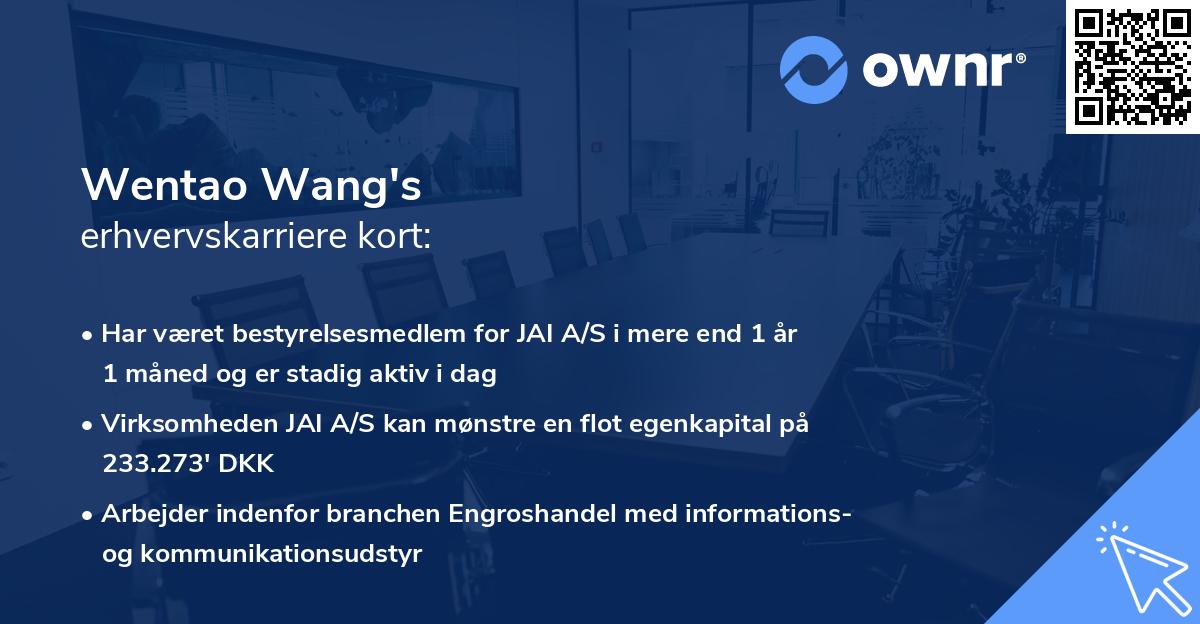 ownr®

Wentao Wang's
erhvervskarriere kort:

• Har været bestyrelsesmedlem for JAI A/S i mere end 1 år 1 måned og er stadig aktiv i dag

• Virksomheden JAI A/S kan mønstre en flot egenkapital på 233.273' DKK

• Arbejder indenfor branchen Engroshandel med informations- og kommunikationsudstyr